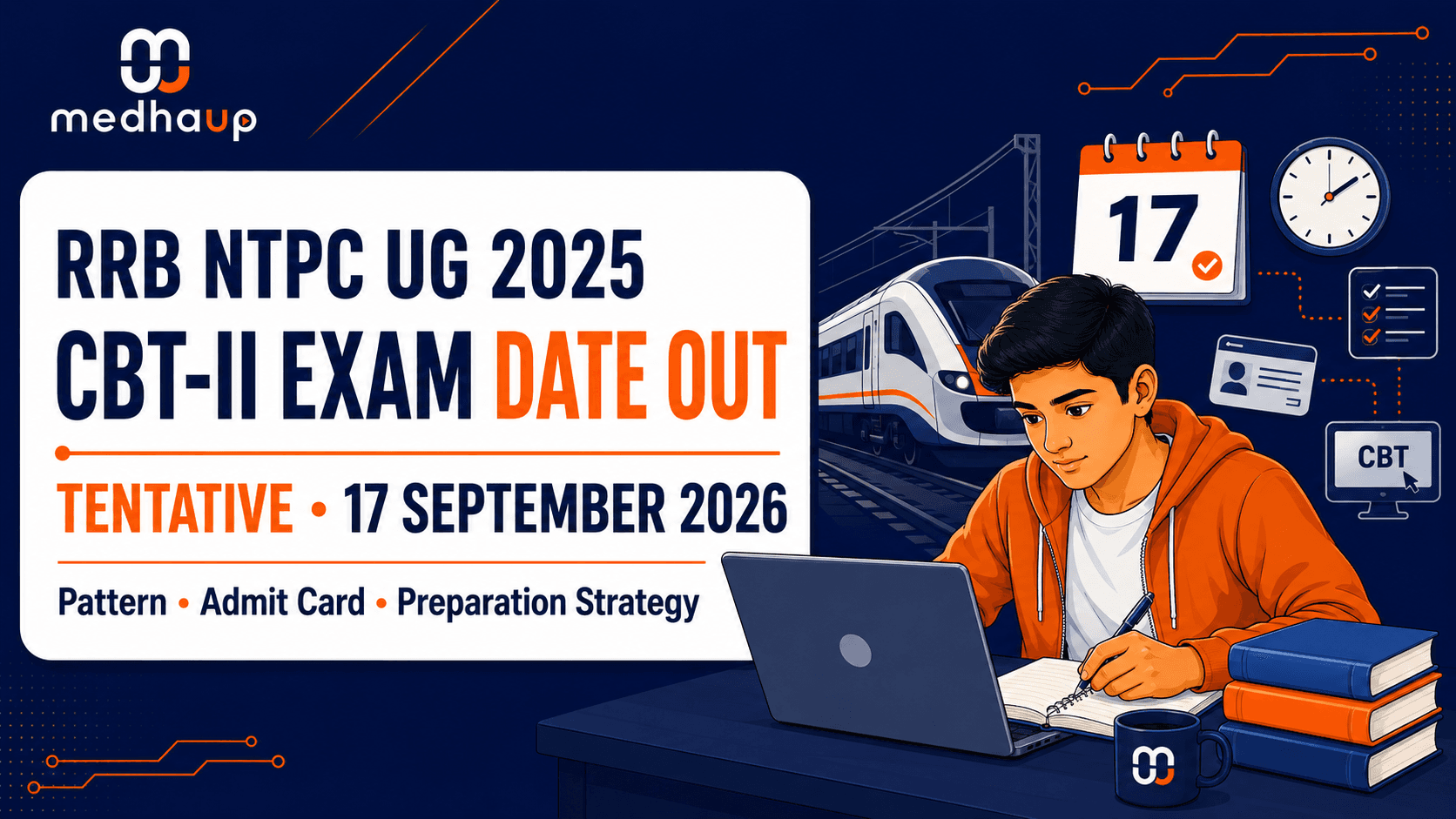 medhaup

RRB NTPC UG 2025
CBT-II EXAM DATE OUT

TENTATIVE • 17 SEPTEMBER 2026

Pattern • Admit Card • Preparation Strategy

17

CBT